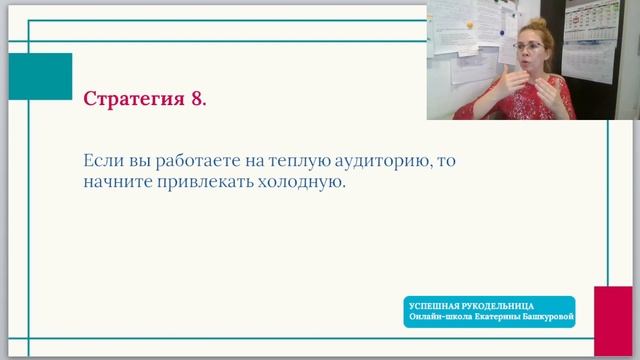 Стратегия 8.

Если вы работаете на теплую аудиторию, то начните привлекать холодную.

УСПЕШНАЯ РУКОДЕЛЬНИЦА
Онлайн-школа Екатерины Башкуровой